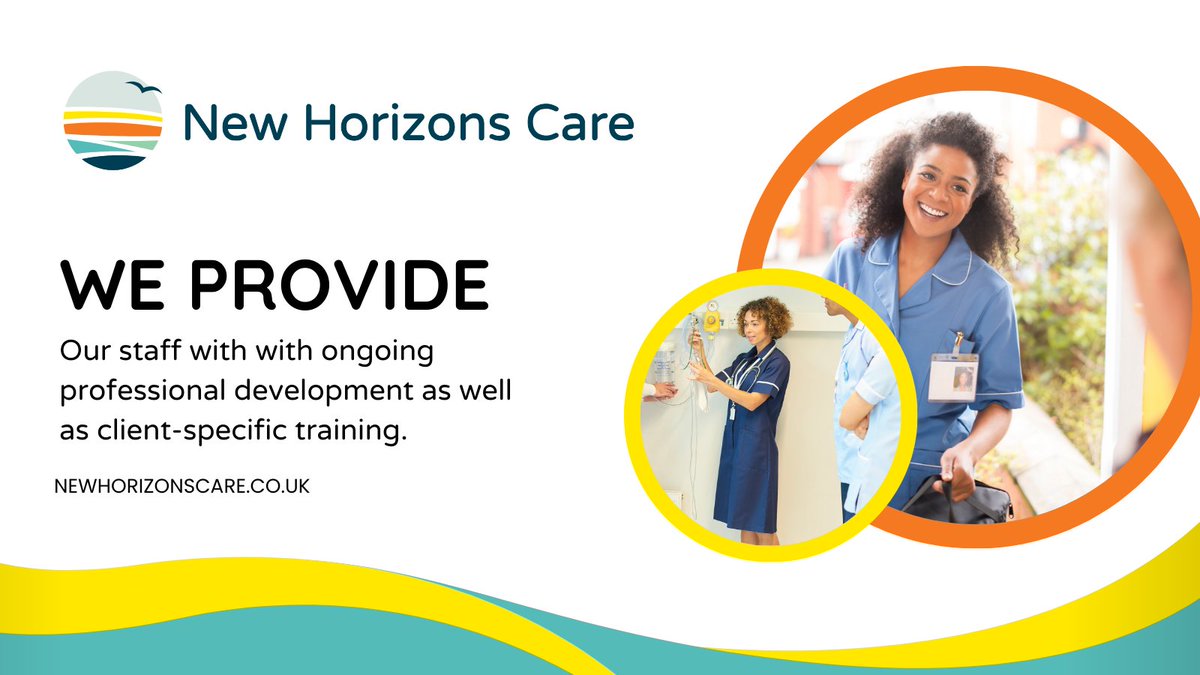 New Horizons Care

WE PROVIDE

Our staff with with ongoing professional development as well as client-specific training.

NEWHORIZONSCARE.CO.UK